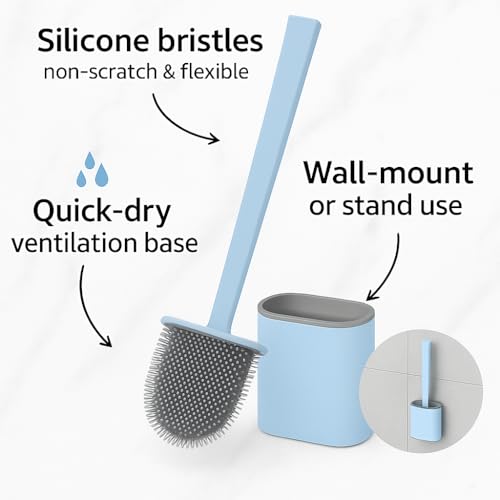 Silicone bristles
non-scratch & flexible

Quick-dry
ventilation base

Wall-mount
or stand use